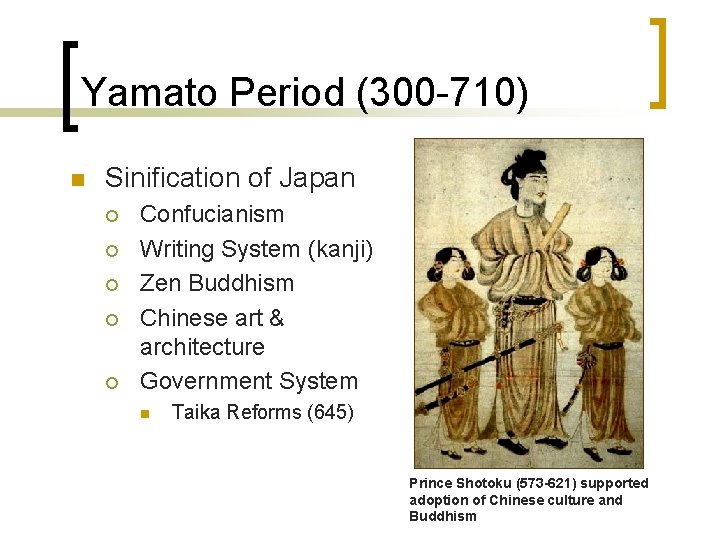 Yamato Period (300-710)

Sinification of Japan

Confucianism

Writing System (kanji)

Zen Buddhism

Chinese art & architecture

Government System

Taika Reforms (645)

Prince Shotoku (573-621) supported adoption of Chinese culture and Buddhism